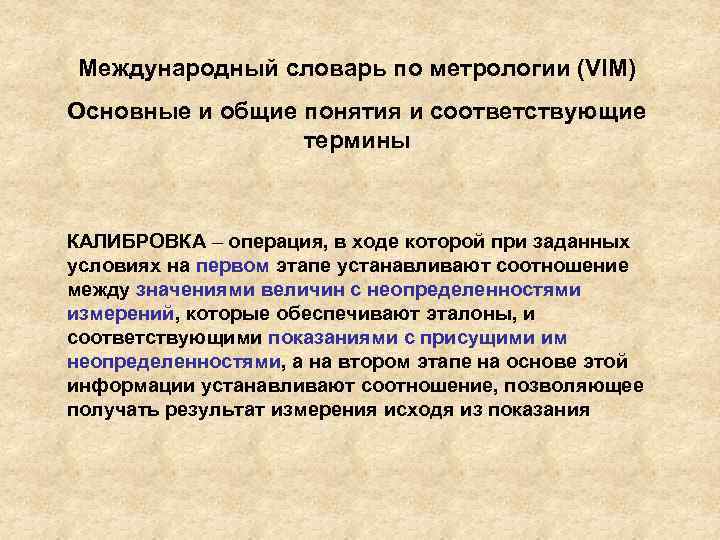 Международный словарь по метрологии (VIM)

Основные и общие понятия и соответствующие термины

КАЛИБРОВКА – операция, в ходе которой при заданных условиях на первом этапе устанавливают соотношение между значениями величин с неопределенностями измерений, которые обеспечивают эталоны, и соответствующими показаниями с присущими им неопределенностями, а на втором этапе на основе этой информации устанавливают соотношение, позволяющее получать результат измерения исходя из показания